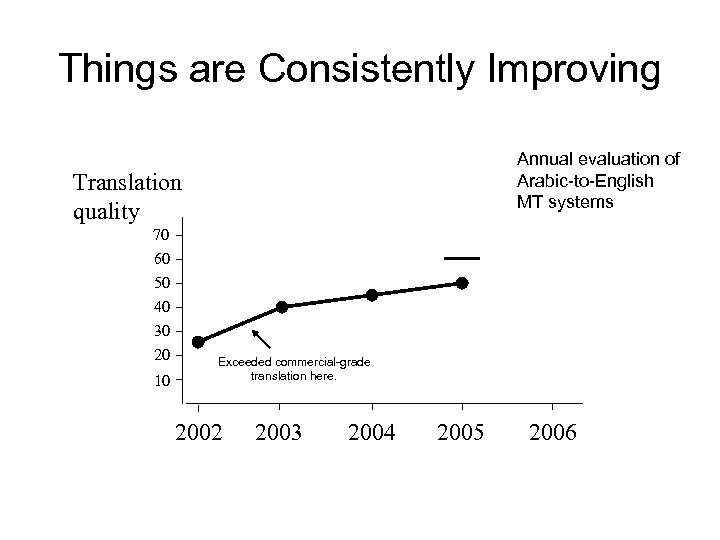 Things are Consistently Improving

Annual evaluation of Arabic-to-English MT systems

Translation quality

70
60
50
40
30
20
10

Exceeded commercial-grade translation here.

2002 2003 2004 2005 2006